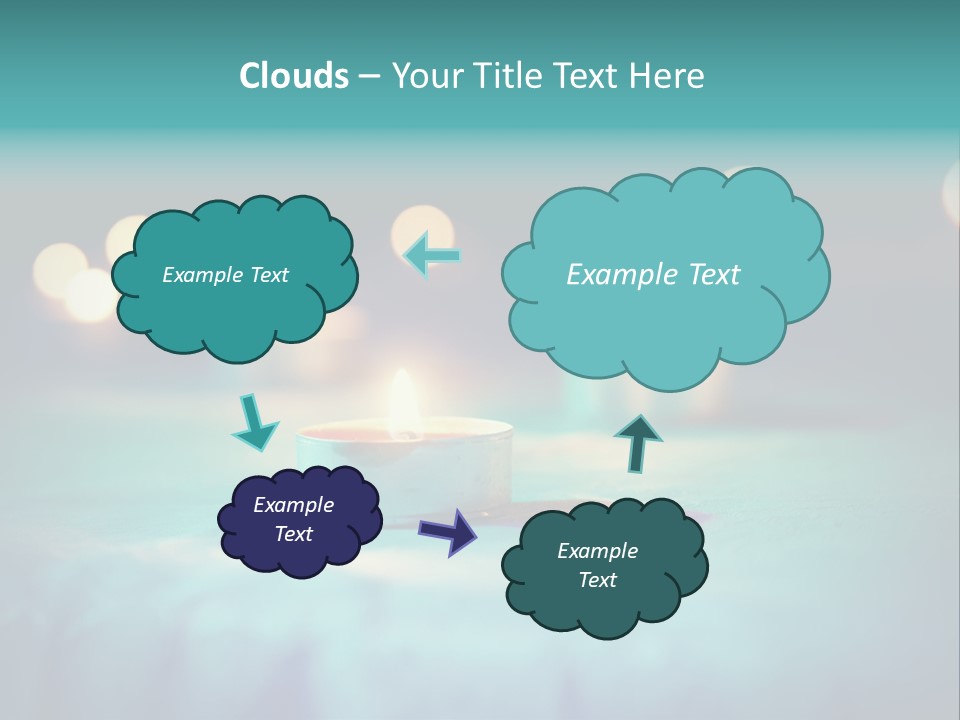 Clouds – Your Title Text Here

Example Text

Example Text

Example Text

Example Text